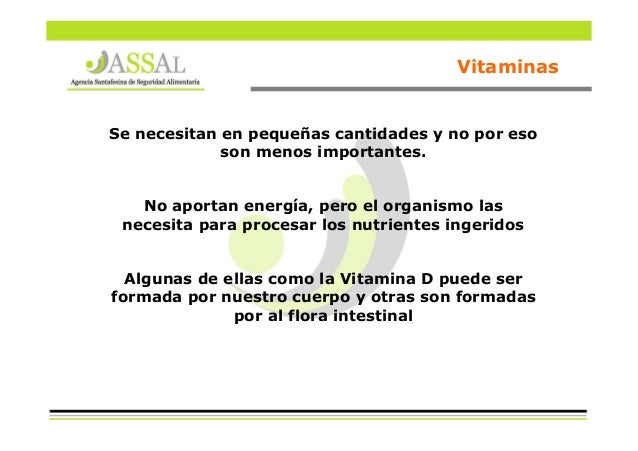 ASSAL
Agencia Santafesina de Seguridad Alimentaria

Vitaminas

Se necesitan en pequeñas cantidades y no por eso son menos importantes.

No aportan energía, pero el organismo las necesita para procesar los nutrientes ingeridos

Algunas de ellas como la Vitamina D puede ser formada por nuestro cuerpo y otras son formadas por al flora intestinal